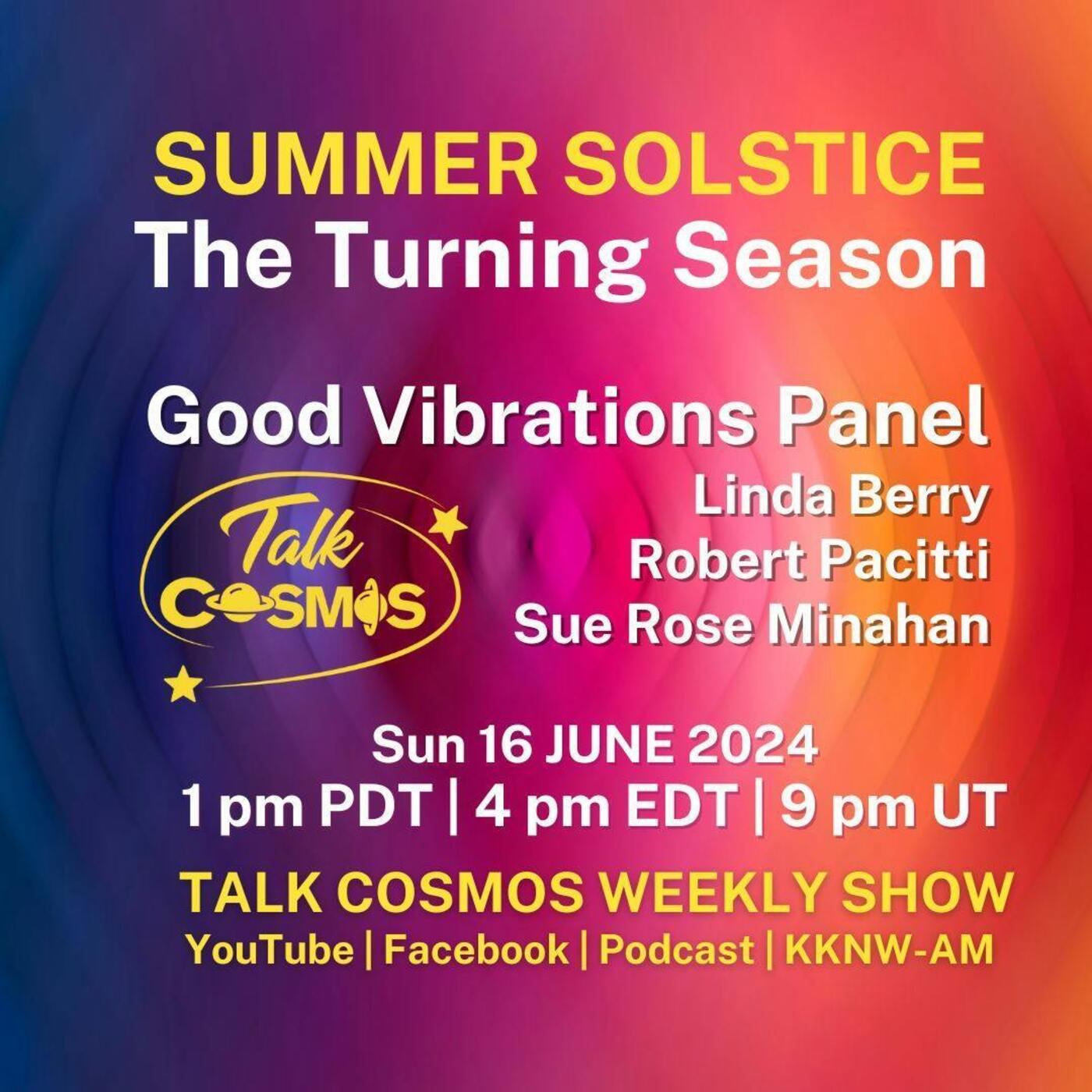 SUMMER SOLSTICE
The Turning Season

Good Vibrations Panel

Talk COSMOS

Linda Berry
Robert Pacitti
Sue Rose Minahan

Sun 16 JUNE 2024
1 pm PDT | 4 pm EDT | 9 pm UT

TALK COSMOS WEEKLY SHOW
YouTube | Facebook | Podcast | KKNW-AM